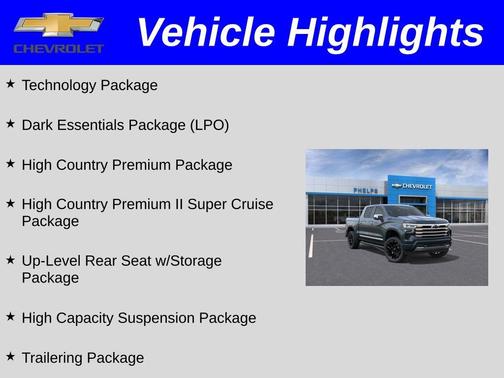 CHEVROLET

Vehicle Highlights

★ Technology Package

★ Dark Essentials Package (LPO)

★ High Country Premium Package

★ High Country Premium II Super Cruise Package

★ Up-Level Rear Seat w/Storage Package

★ High Capacity Suspension Package

★ Trailering Package

PHELPS

CHEVROLET